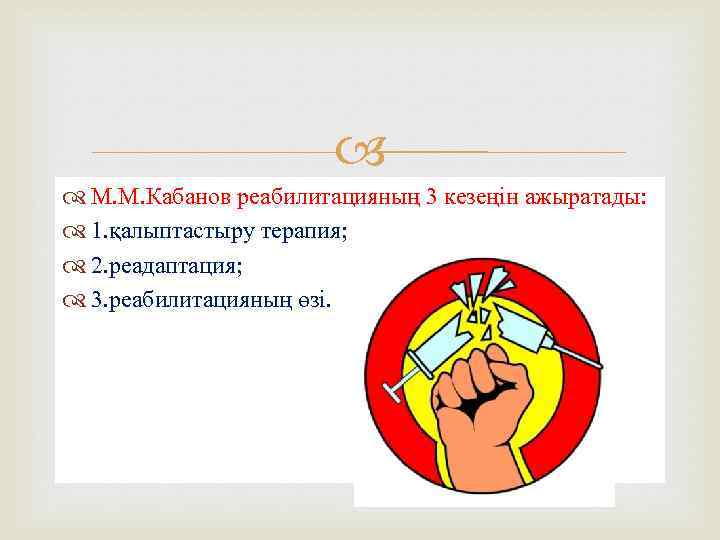 М.М.Кабанов реабилитацияның 3 кезеңін ажыратады:

1.қалыптастыру терапия;

2.реадаптация;

3.реабилитацияның өзі.